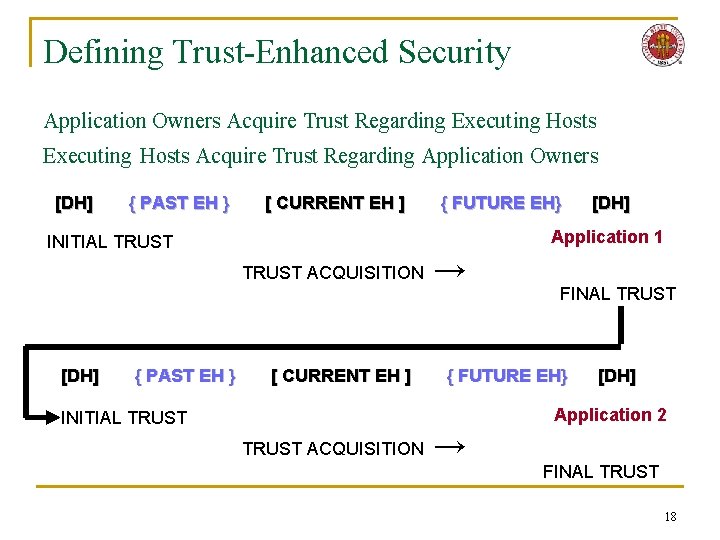 Defining Trust-Enhanced Security

Application Owners Acquire Trust Regarding Executing Hosts

Executing Hosts Acquire Trust Regarding Application Owners

[DH] { PAST EH } [ CURRENT EH ] { FUTURE EH} [DH]

INITIAL TRUST

Application 1

TRUST ACQUISITION →

FINAL TRUST

[DH] { PAST EH } [ CURRENT EH ] { FUTURE EH} [DH]

INITIAL TRUST

Application 2

TRUST ACQUISITION →

FINAL TRUST

18